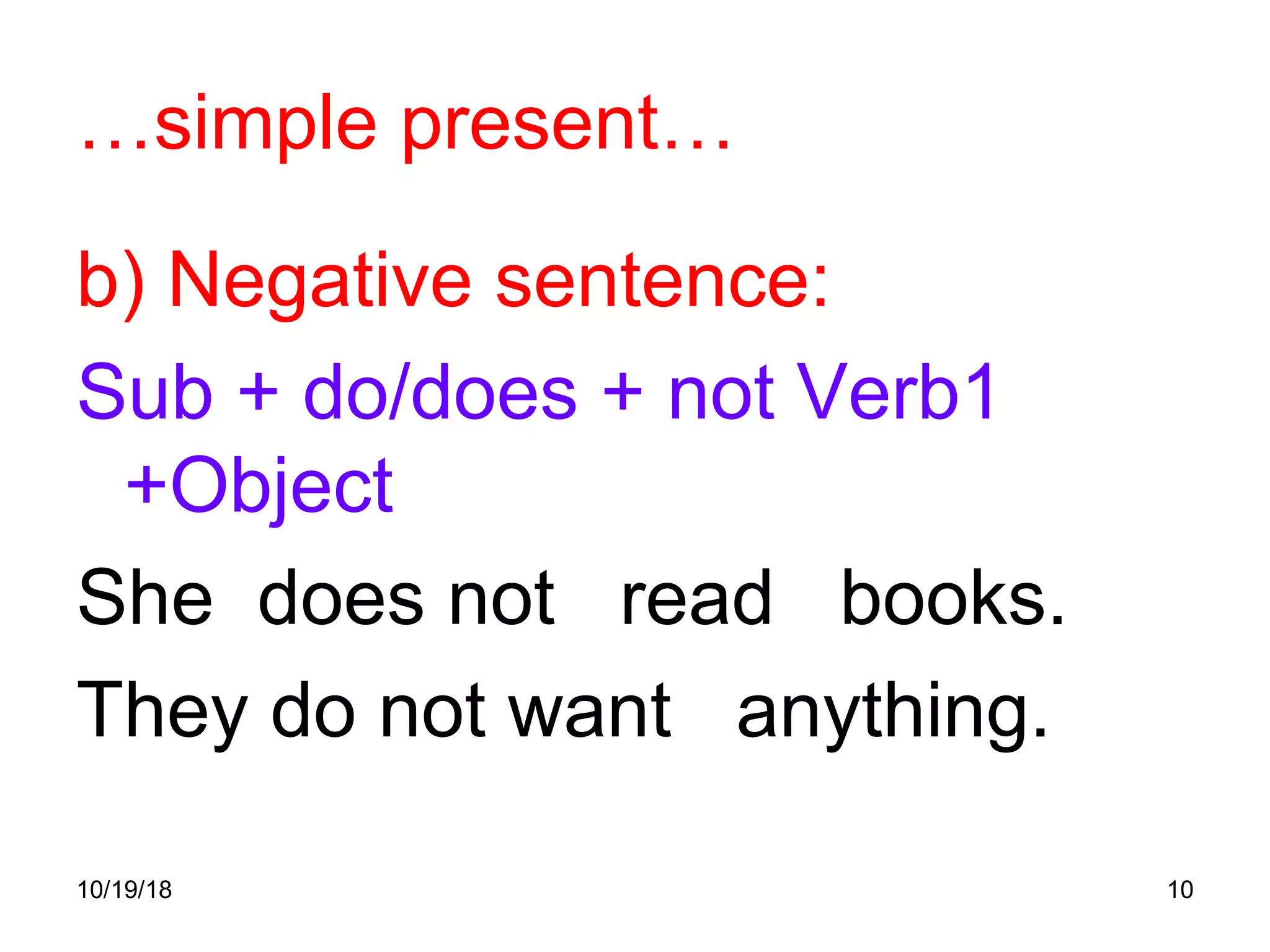 …simple present…

b) Negative sentence:

Sub + do/does + not Verb1 +Object

She does not read books.

They do not want anything.

10/19/18

10